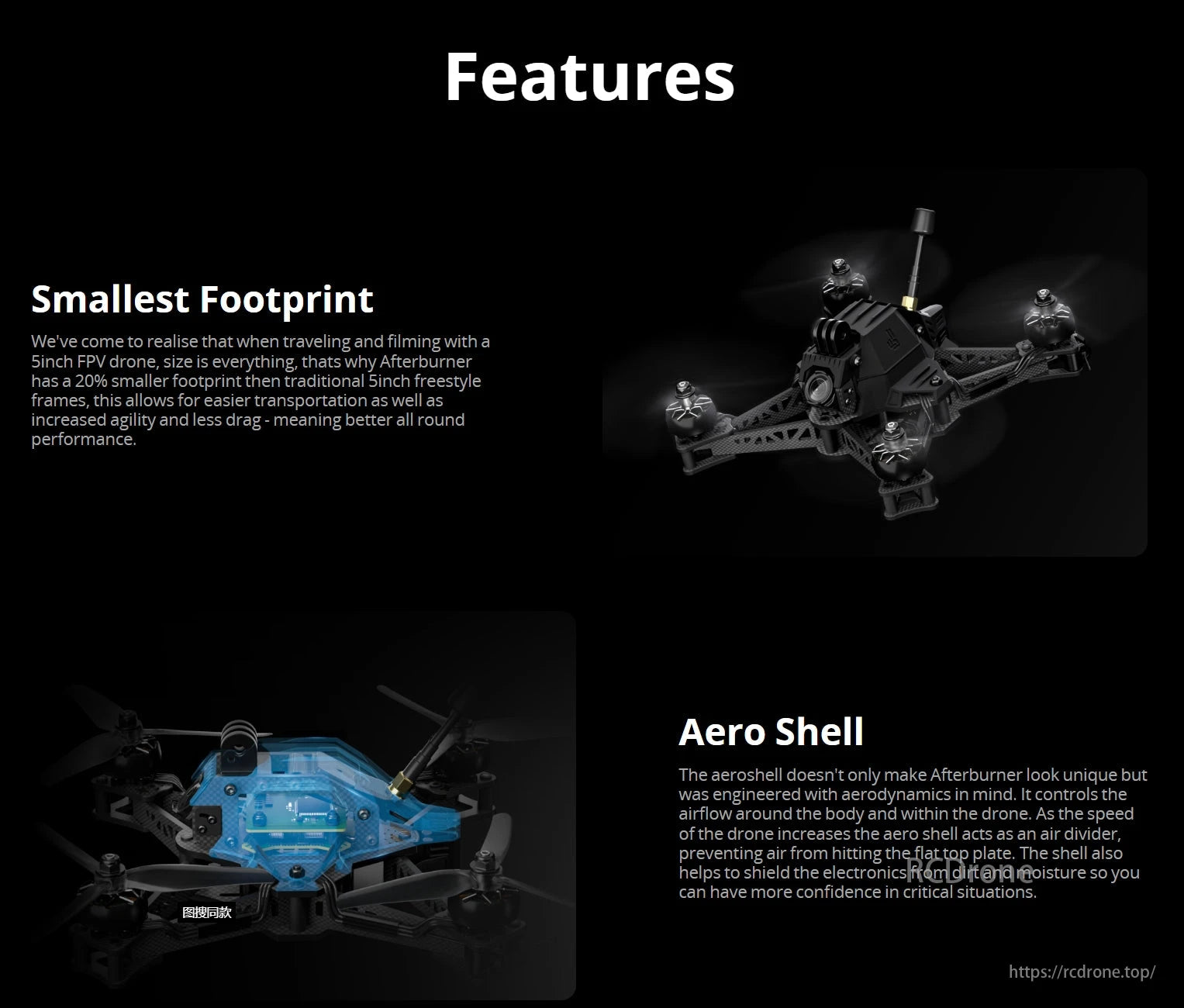 Features

Smallest Footprint

We've come to realise that when traveling and filming with a 5inch FPV drone, size is everything, thats why Afterburner has a 20% smaller footprint then traditional 5inch freestyle frames, this allows for easier transportation as well as increased agility and less drag - meaning better all round performance.

图搜同款

Aero Shell

The aeroshell doesn't only make Afterburner look unique but was engineered with aerodynamics in mind. It controls the airflow around the body and within the drone. As the speed of the drone increases the aero shell acts as an air divider, preventing air from hitting the flat top plate. The shell also helps to shield the electronics from dirt and moisture so you can have more confidence in critical situations.

RCDrone

https://rcdrone.top/